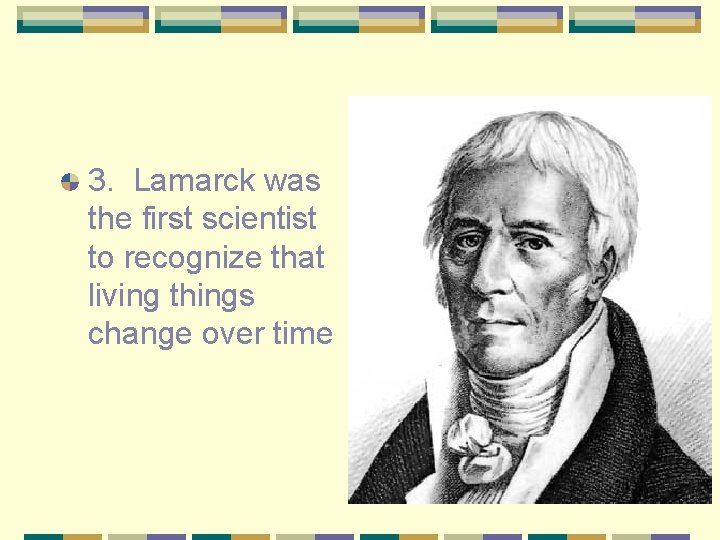 3. Lamarck was the first scientist to recognize that living things change over time